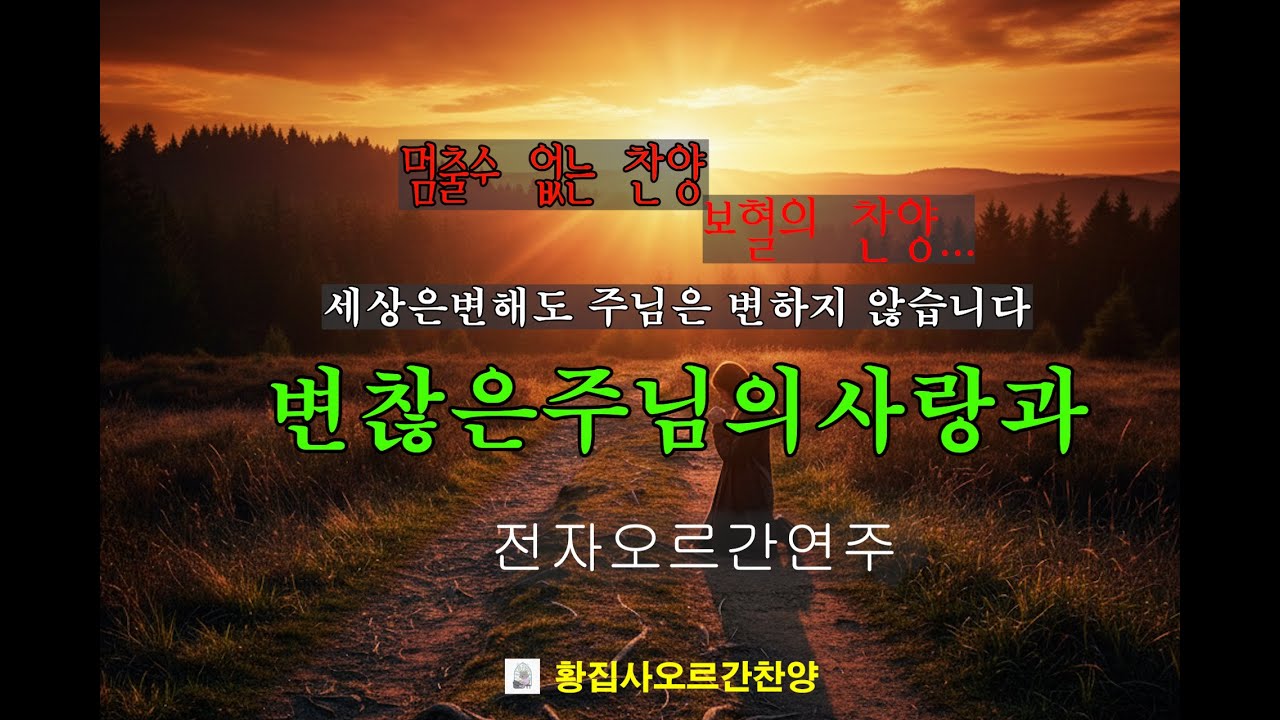 멈출수 없는 찬양

보혈의 찬양...

세상은변해도 주님은 변하지 않습니다

변찮은주님의사랑과

전자오르간연주

황집사오르간찬양